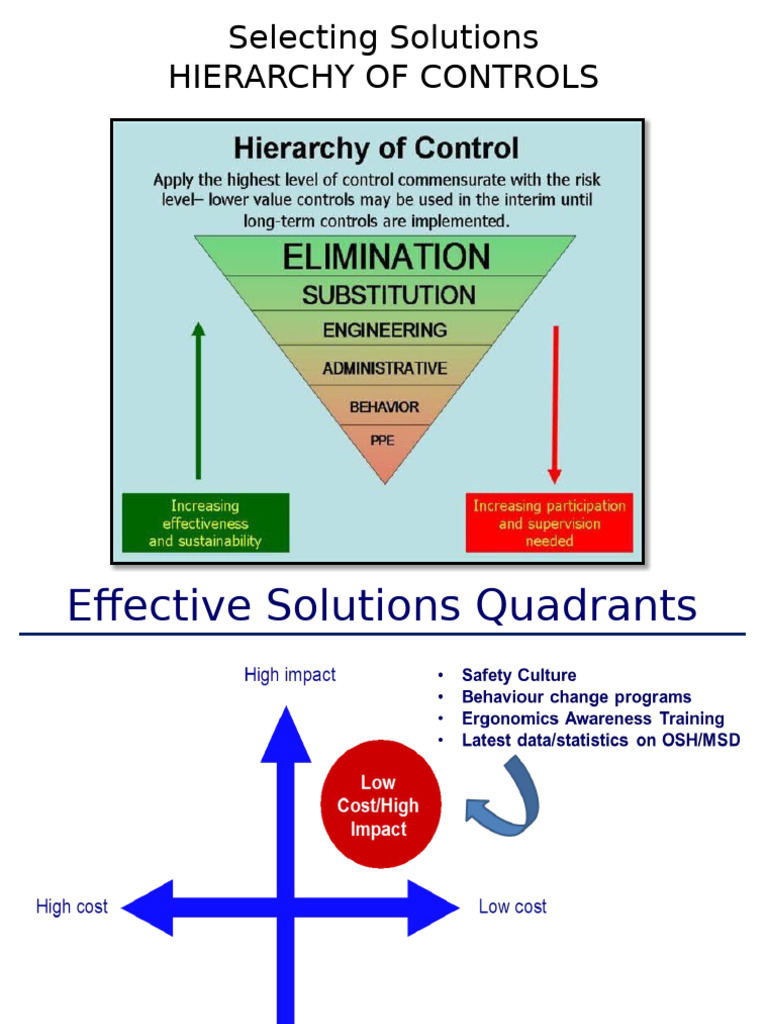 Selecting Solutions
HIERARCHY OF CONTROLS

Hierarchy of Control
Apply the highest level of control commensurate with the risk level– lower value controls may be used in the interim until long-term controls are implemented.

ELIMINATION
SUBSTITUTION
ENGINEERING
ADMINISTRATIVE
BEHAVIOR
PPE

Increasing effectiveness and sustainability

Increasing participation and supervision needed

Effective Solutions Quadrants

High impact

• Safety Culture
• Behaviour change programs
• Ergonomics Awareness Training
• Latest data/statistics on OSH/MSD

Low Cost/High Impact

High cost

Low cost